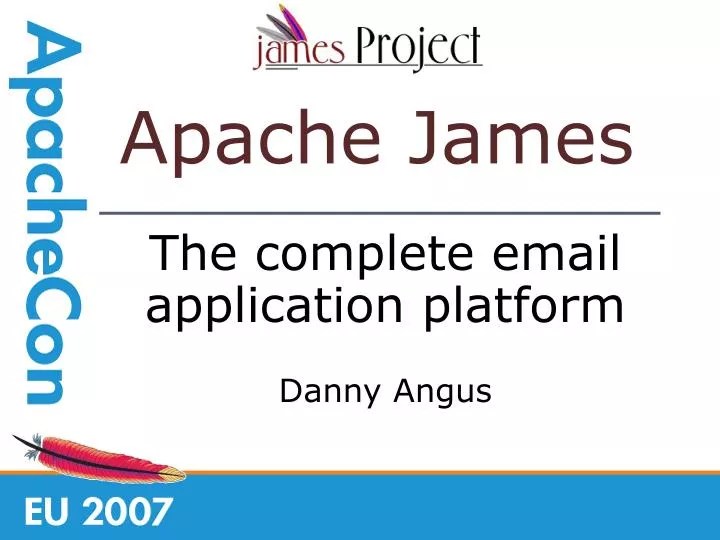 ApacheCon

james Project

Apache James

The complete email application platform

Danny Angus

EU 2007